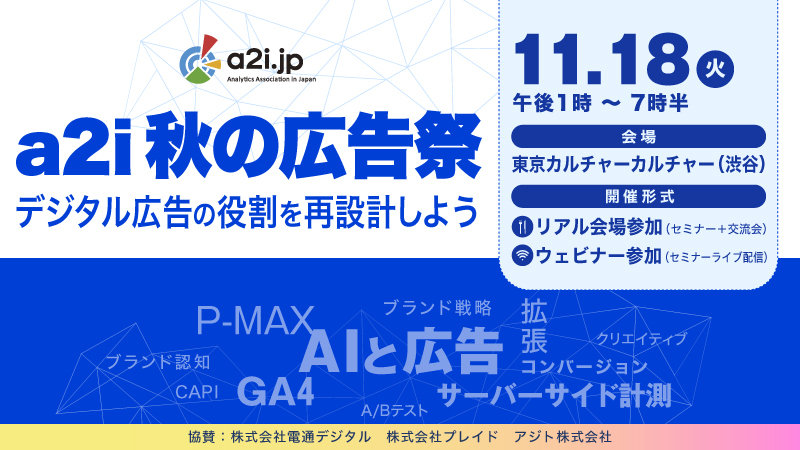 a2i.jp
Analytics Association in Japan

a2i 秋の広告祭
デジタル広告の役割を再設計しよう

11.18 火
午後1時 ～ 7時半

会場
東京カルチャーカルチャー（渋谷）

開催形式
リアル会場参加（セミナー＋交流会）
ウェビナー参加（セミナーライブ配信）

P-MAX
ブランド戦略
拡張
AIと広告
クリエイティブ
ブランド認知
コンバージョン
CAPI
GA4
サーバーサイド計測
A/Bテスト

協賛：株式会社電通デジタル　株式会社プレイド　アジト株式会社